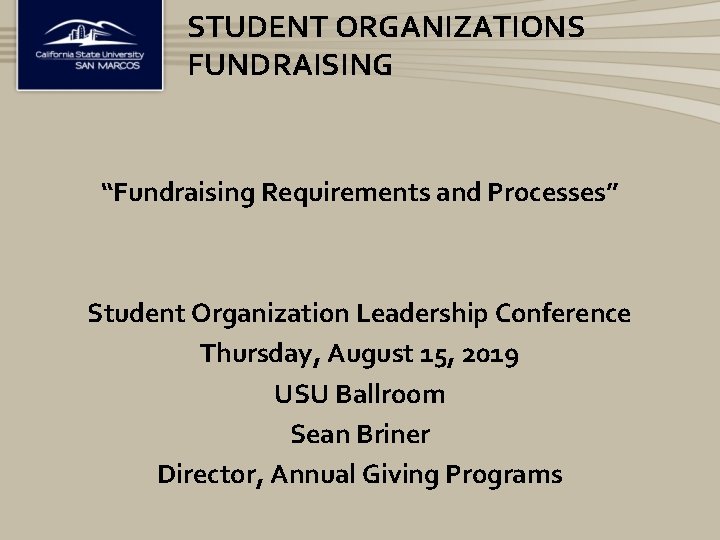 California State University
SAN MARCOS

STUDENT ORGANIZATIONS FUNDRAISING

“Fundraising Requirements and Processes”

Student Organization Leadership Conference
Thursday, August 15, 2019
USU Ballroom
Sean Briner
Director, Annual Giving Programs